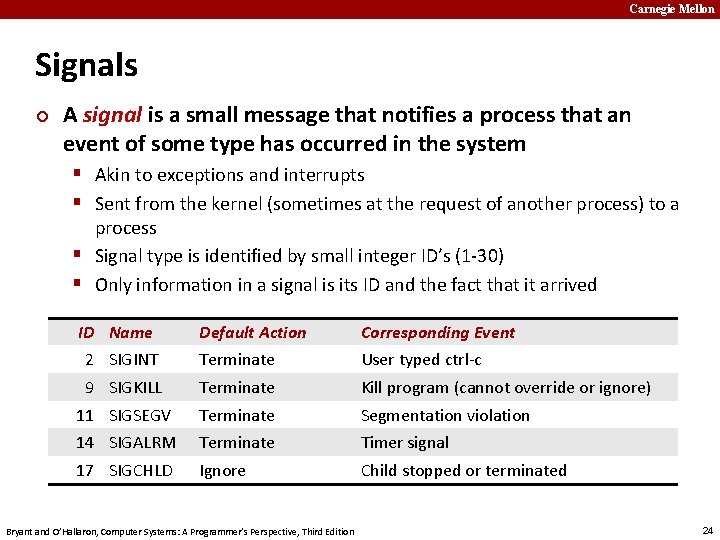 Carnegie Mellon

Signals

A signal is a small message that notifies a process that an event of some type has occurred in the system

Akin to exceptions and interrupts

Sent from the kernel (sometimes at the request of another process) to a process

Signal type is identified by small integer ID's (1-30)

Only information in a signal is its ID and the fact that it arrived

| ID | Name | Default Action | Corresponding Event |
|---|---|---|---|
| 2 | SIGINT | Terminate | User typed ctrl-c |
| 9 | SIGKILL | Terminate | Kill program (cannot override or ignore) |
| 11 | SIGSEGV | Terminate | Segmentation violation |
| 14 | SIGALRM | Terminate | Timer signal |
| 17 | SIGCHLD | Ignore | Child stopped or terminated |

Bryant and O'Hallaron, Computer Systems: A Programmer's Perspective, Third Edition

24